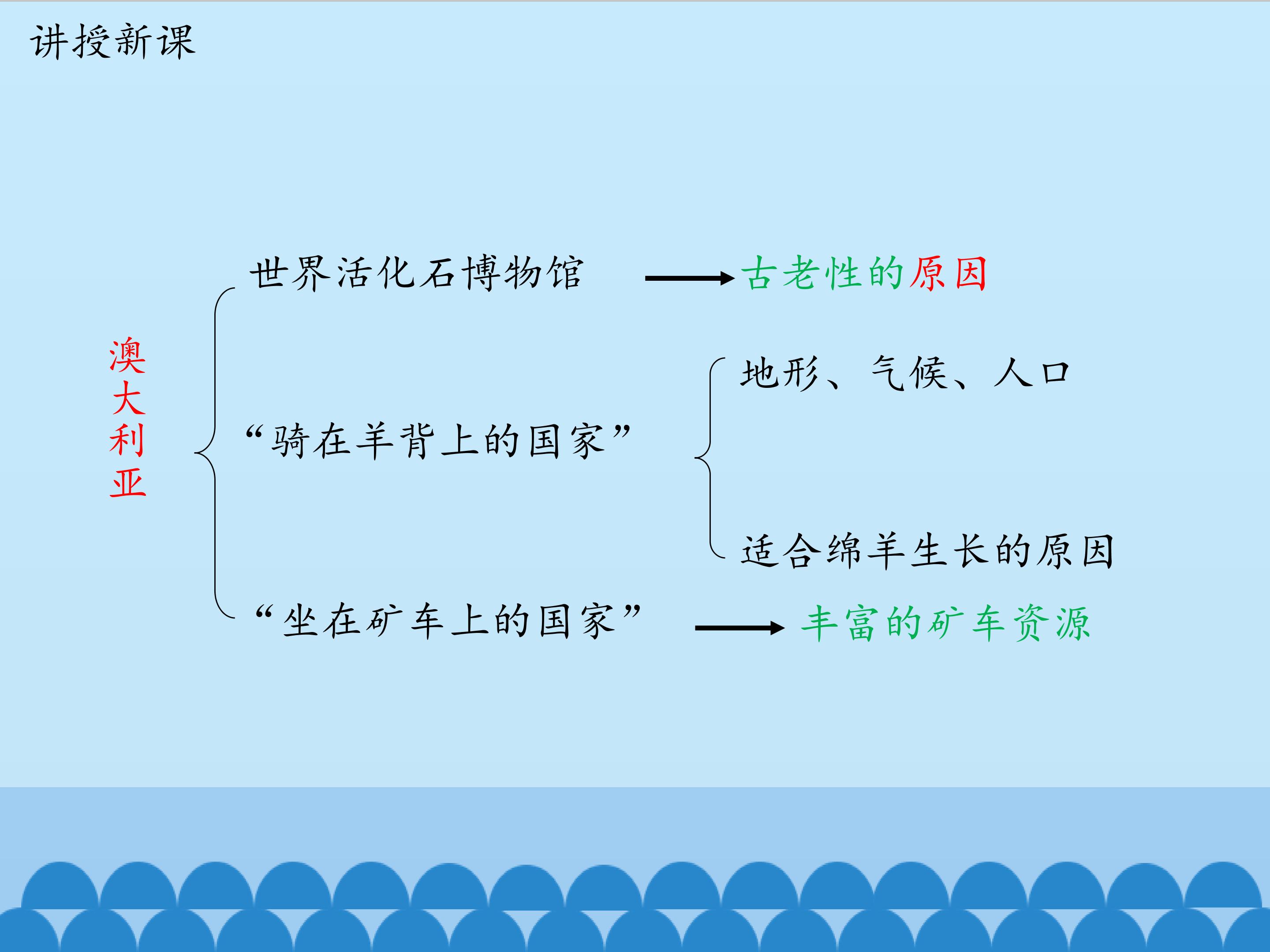 讲授新课

澳大利亚

世界活化石博物馆 古老性的原因

“骑在羊背上的国家”

地形、气候、人口

适合绵羊生长的原因

“坐在矿车上的国家” 丰富的矿车资源